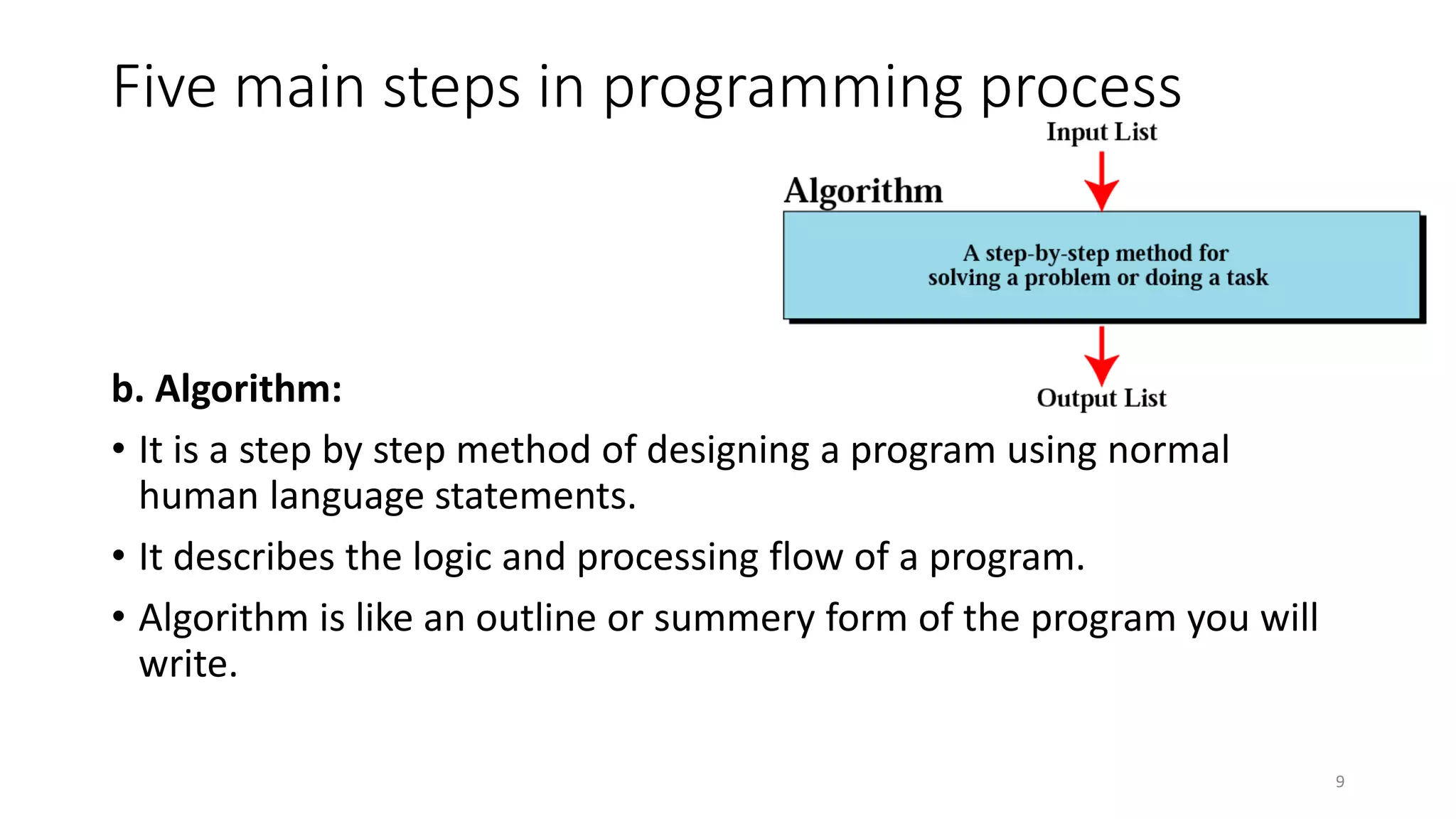 Five main steps in programming process

Input List

Algorithm

A step-by-step method for solving a problem or doing a task

Output List

b. Algorithm:

• It is a step by step method of designing a program using normal human language statements.

• It describes the logic and processing flow of a program.

• Algorithm is like an outline or summery form of the program you will write.

9